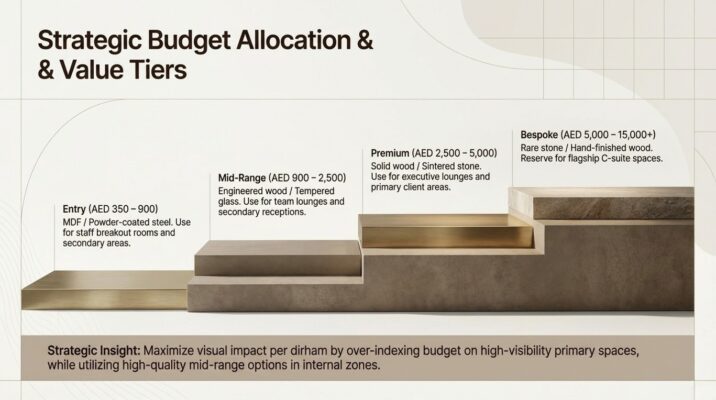 Strategic Budget Allocation & & Value Tiers

Entry (AED 350 – 900)
MDF / Powder-coated steel. Use for staff breakout rooms and secondary areas.

Mid-Range (AED 900 – 2,500)
Engineered wood / Tempered glass. Use for team lounges and secondary receptions.

Premium (AED 2,500 – 5,000)
Solid wood / Sintered stone. Use for executive lounges and primary client areas.

Bespoke (AED 5,000 – 15,000+)
Rare stone / Hand-finished wood. Reserve for flagship C-suite spaces.

Strategic Insight: Maximize visual impact per dirham by over-indexing budget on high-visibility primary spaces, while utilizing high-quality mid-range options in internal zones.